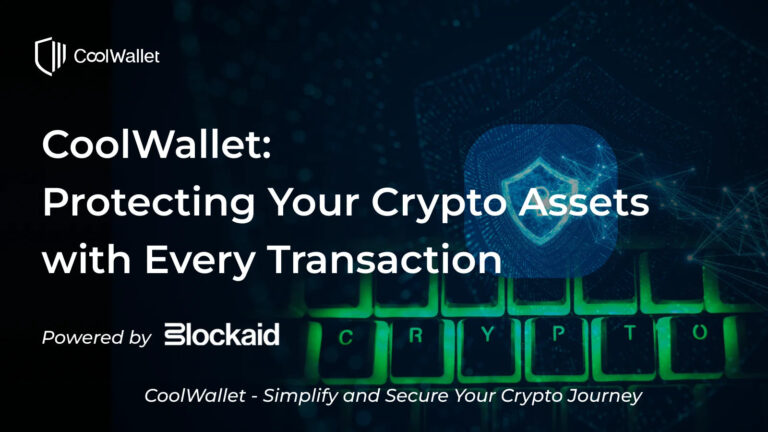 CoolWallet

CoolWallet:
Protecting Your Crypto Assets with Every Transaction

Powered by Blockaid

C R Y P T O

CoolWallet - Simplify and Secure Your Crypto Journey